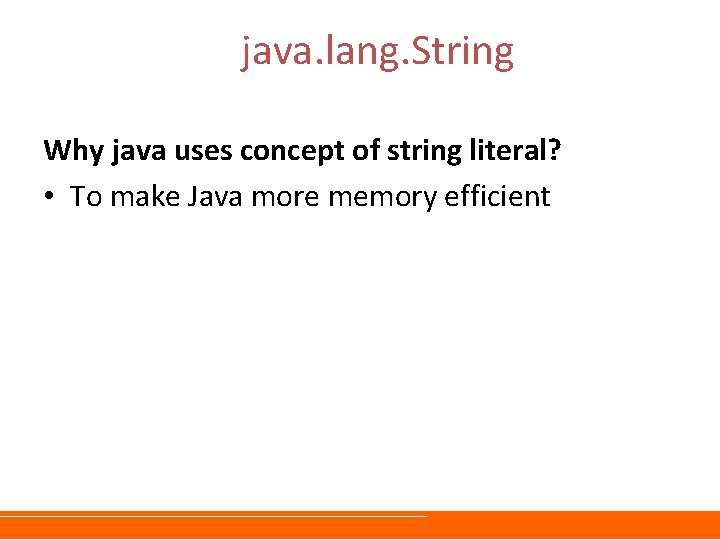 java.lang.String

Why java uses concept of string literal?

• To make Java more memory efficient